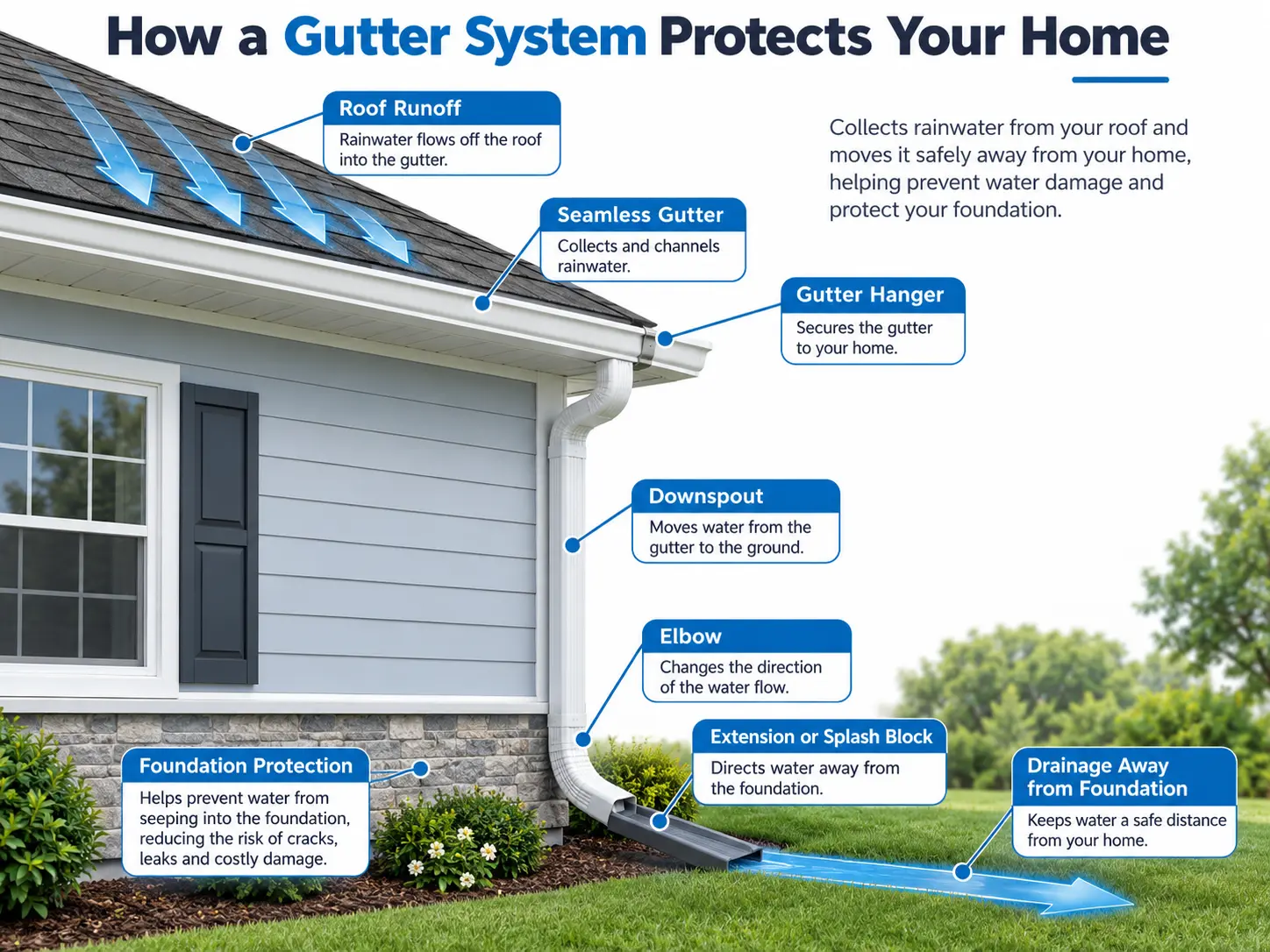 How a Gutter System Protects Your Home

Collects rainwater from your roof and moves it safely away from your home, helping prevent water damage and protect your foundation.

Roof Runoff
Rainwater flows off the roof into the gutter.

Seamless Gutter
Collects and channels rainwater.

Gutter Hanger
Secures the gutter to your home.

Downspout
Moves water from the gutter to the ground.

Elbow
Changes the direction of the water flow.

Extension or Splash Block
Directs water away from the foundation.

Foundation Protection
Helps prevent water from seeping into the foundation, reducing the risk of cracks, leaks and costly damage.

Drainage Away from Foundation
Keeps water a safe distance from your home.